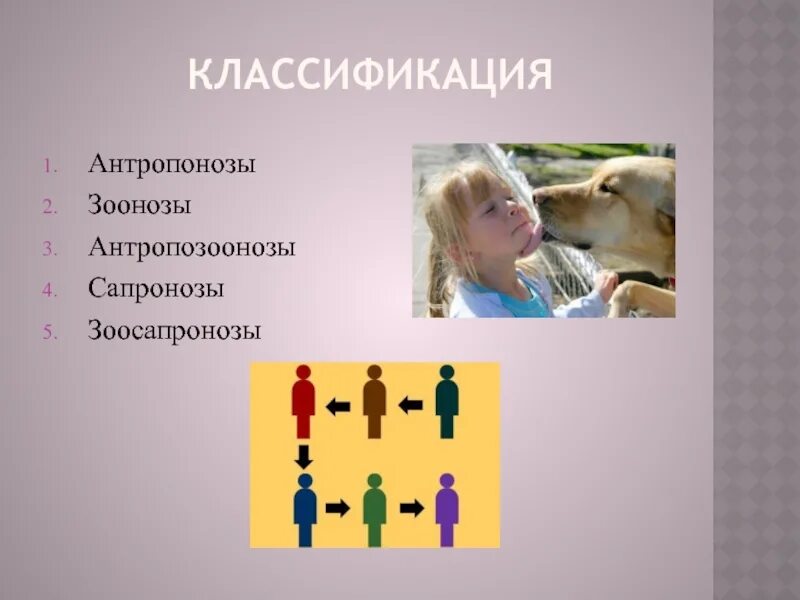 КЛАССИФИКАЦИЯ

1. Антропонозы
2. Зоонозы
3. Антропозоонозы
4. Сапронозы
5. Зоосапронозы